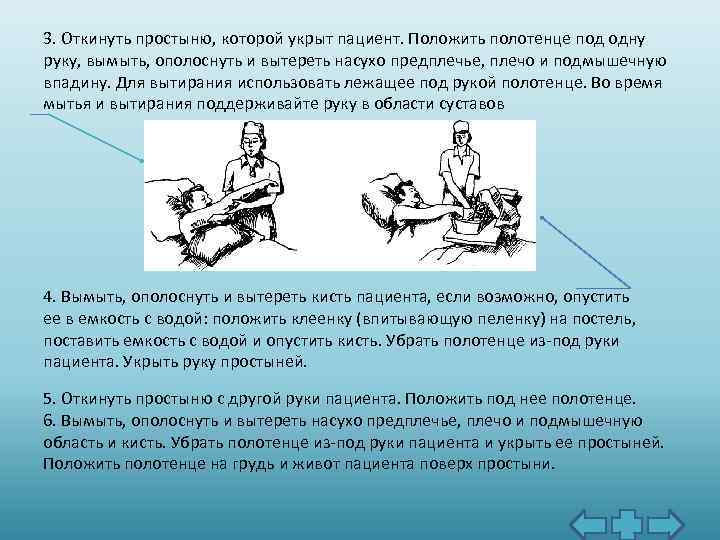 3. Откинуть простыню, которой укрыт пациент. Положить полотенце под одну руку, вымыть, ополоснуть и вытереть насухо предплечье, плечо и подмышечную впадину. Для вытирания использовать лежащее под рукой полотенце. Во время мытья и вытирания поддерживайте руку в области суставов

4. Вымыть, ополоснуть и вытереть кисть пациента, если возможно, опустить ее в емкость с водой: положить клеенку (впитывающую пеленку) на постель, поставить емкость с водой и опустить кисть. Убрать полотенце из-под руки пациента. Укрыть руку простыней.

5. Откинуть простыню с другой руки пациента. Положить под нее полотенце.
6. Вымыть, ополоснуть и вытереть насухо предплечье, плечо и подмышечную область и кисть. Убрать полотенце из-под руки пациента и укрыть ее простыней. Положить полотенце на грудь и живот пациента поверх простыни.